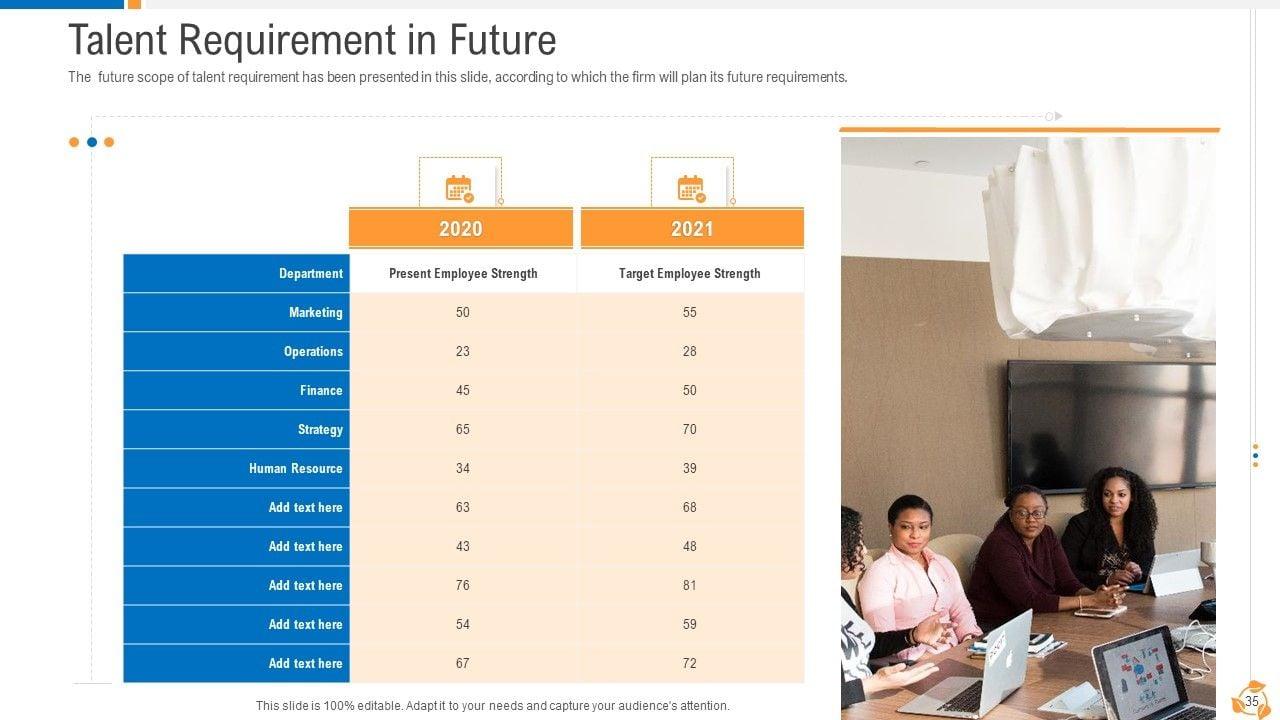 Talent Requirement in Future

The future scope of talent requirement has been presented in this slide, according to which the firm will plan its future requirements.

| | 2020 | 2021 |
|---|---|---|
| Department | Present Employee Strength | Target Employee Strength |
| Marketing | 50 | 55 |
| Operations | 23 | 28 |
| Finance | 45 | 50 |
| Strategy | 65 | 70 |
| Human Resource | 34 | 39 |
| Add text here | 63 | 68 |
| Add text here | 43 | 48 |
| Add text here | 76 | 81 |
| Add text here | 54 | 59 |
| Add text here | 67 | 72 |

This slide is 100% editable. Adapt it to your needs and capture your audience's attention.

35